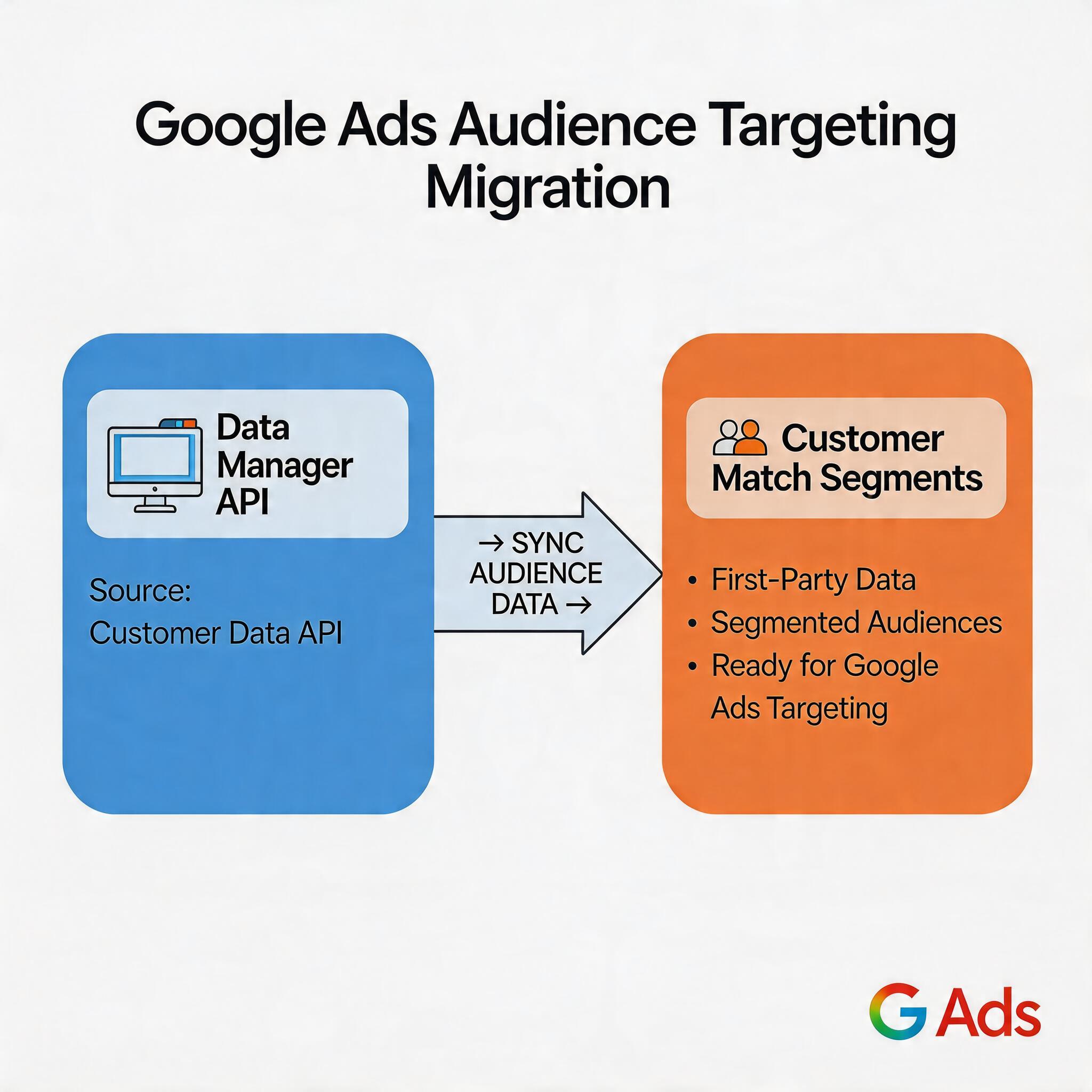 Google Ads Audience Targeting Migration

Data Manager API

Source:
Customer Data API

→ SYNC AUDIENCE DATA →

Customer Match Segments

• First-Party Data
• Segmented Audiences
• Ready for Google Ads Targeting

G Ads